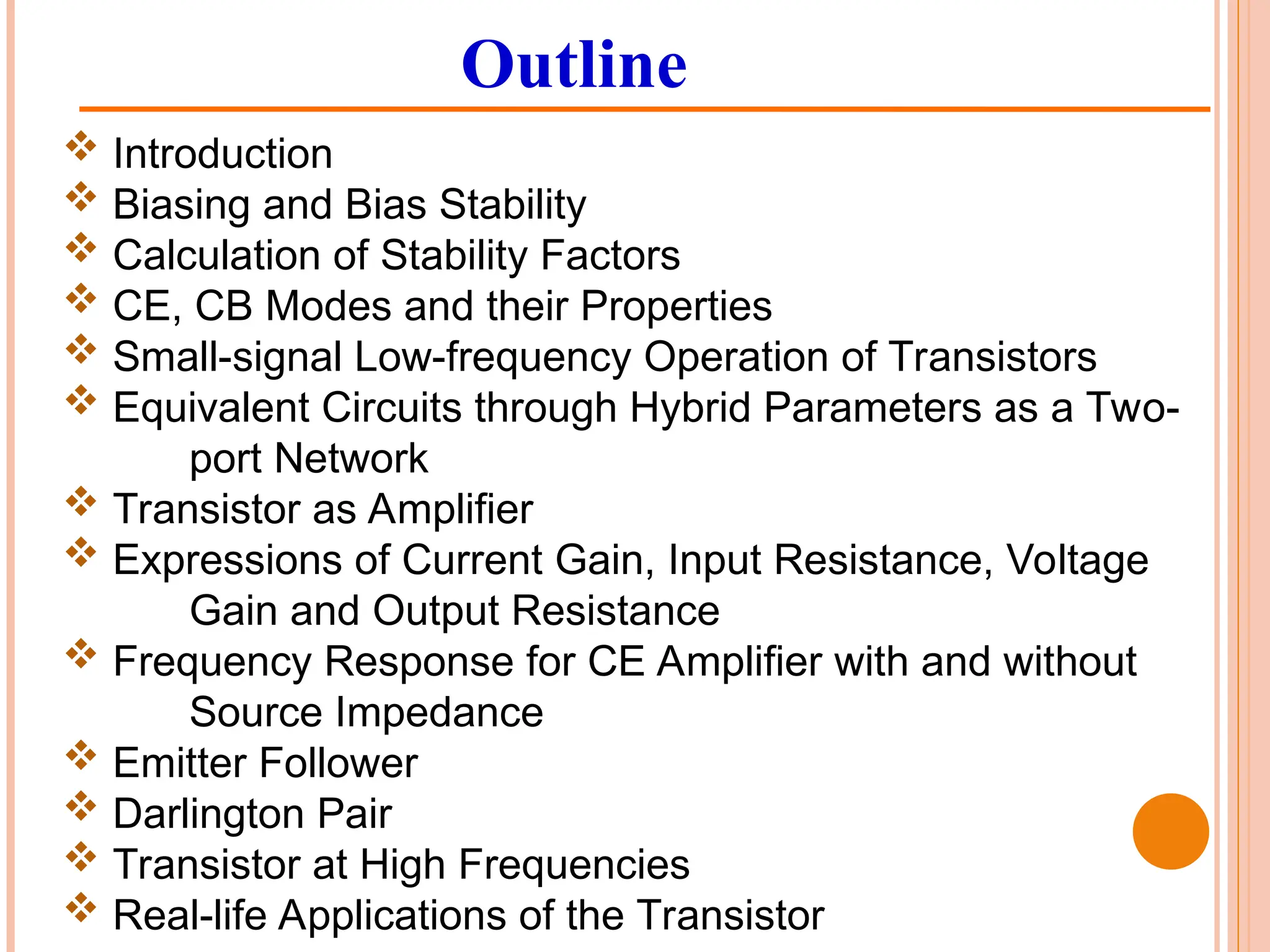 Outline

❖ Introduction
❖ Biasing and Bias Stability
❖ Calculation of Stability Factors
❖ CE, CB Modes and their Properties
❖ Small-signal Low-frequency Operation of Transistors
❖ Equivalent Circuits through Hybrid Parameters as a Two-port Network
❖ Transistor as Amplifier
❖ Expressions of Current Gain, Input Resistance, Voltage Gain and Output Resistance
❖ Frequency Response for CE Amplifier with and without Source Impedance
❖ Emitter Follower
❖ Darlington Pair
❖ Transistor at High Frequencies
❖ Real-life Applications of the Transistor